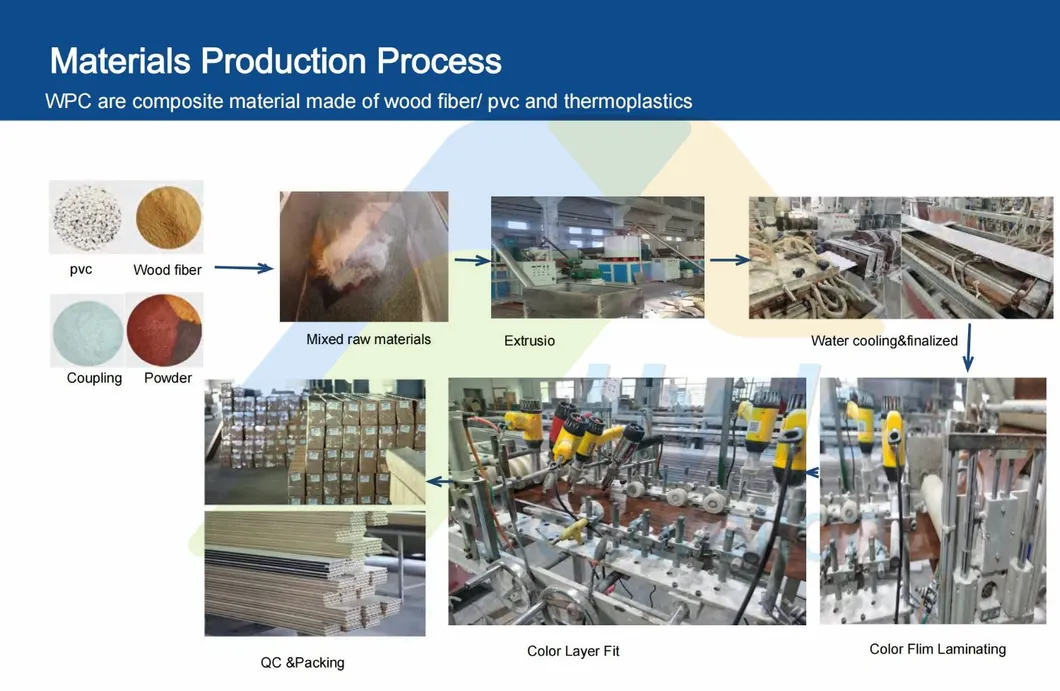 Materials Production Process

WPC are composite material made of wood fiber/ pvc and thermoplastics

pvc

Wood fiber

Coupling

Powder

Mixed raw materials

Extrusio

Water cooling&finalized

Color Flim Laminating

Color Layer Fit

QC &Packing